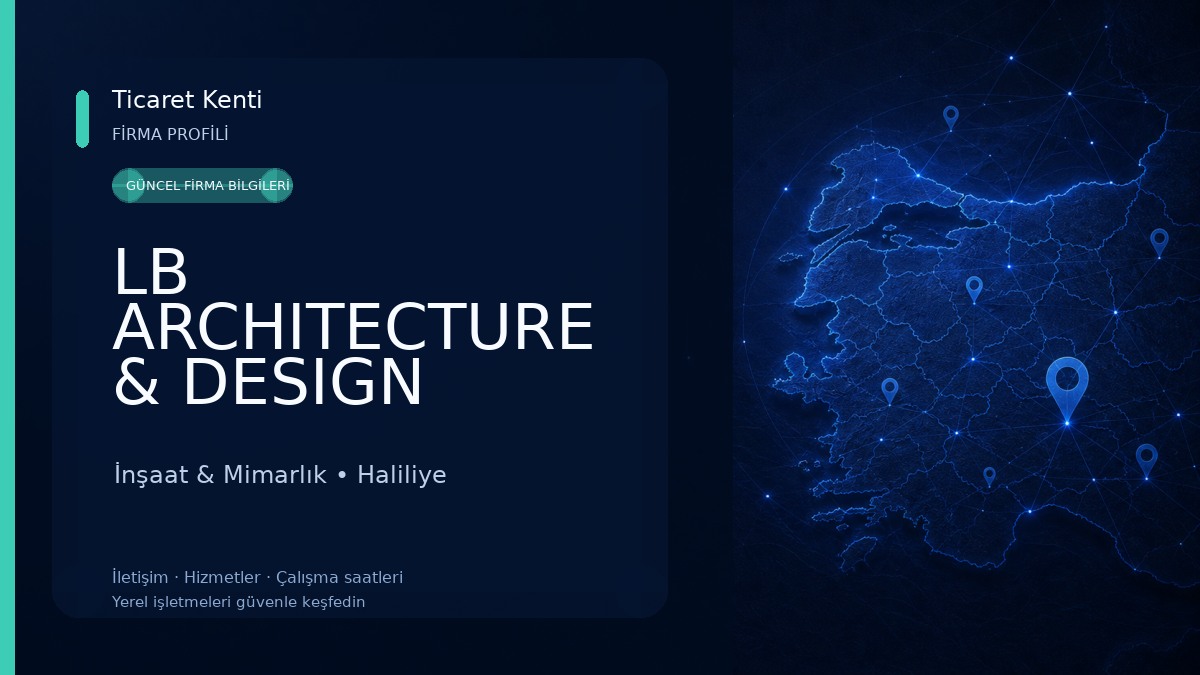 Ticaret Kenti
FİRMA PROFİLİ

GÜNCEL FİRMA BİLGİLERİ

LB ARCHITECTURE & DESIGN

İnşaat & Mimarlık • Haliliye

İletişim · Hizmetler · Çalışma saatleri
Yerel işletmeleri güvenle keşfedin